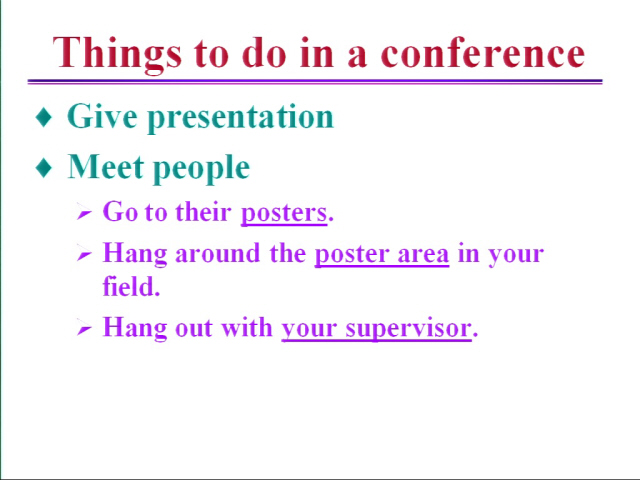 Things to do in a conference

♦ Give presentation

♦ Meet people

➢ Go to their posters.

➢ Hang around the poster area in your field.

➢ Hang out with your supervisor.